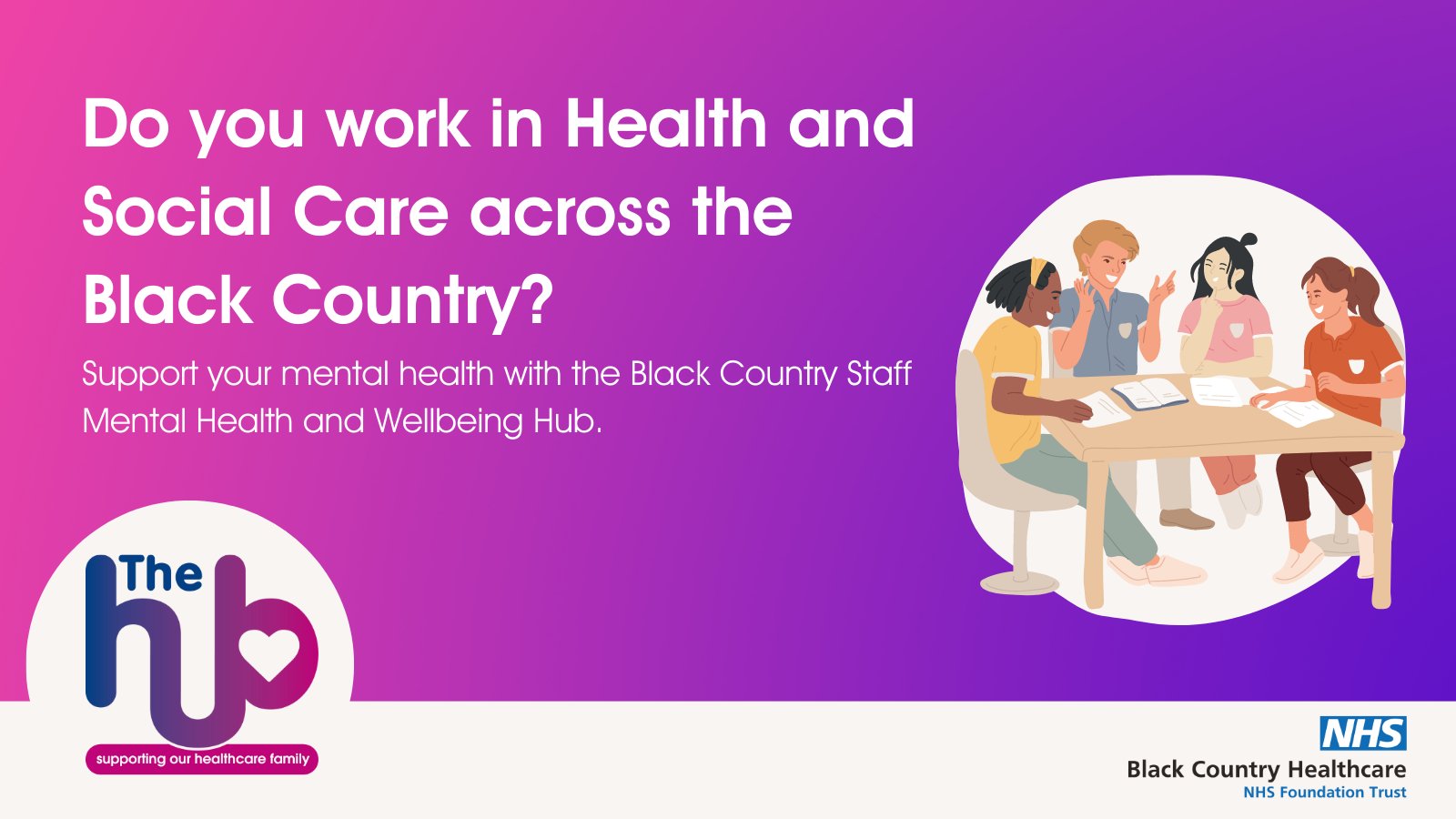 Do you work in Health and Social Care across the Black Country?

Support your mental health with the Black Country Staff Mental Health and Wellbeing Hub.

The hub

supporting our healthcare family

NHS
Black Country Healthcare
NHS Foundation Trust